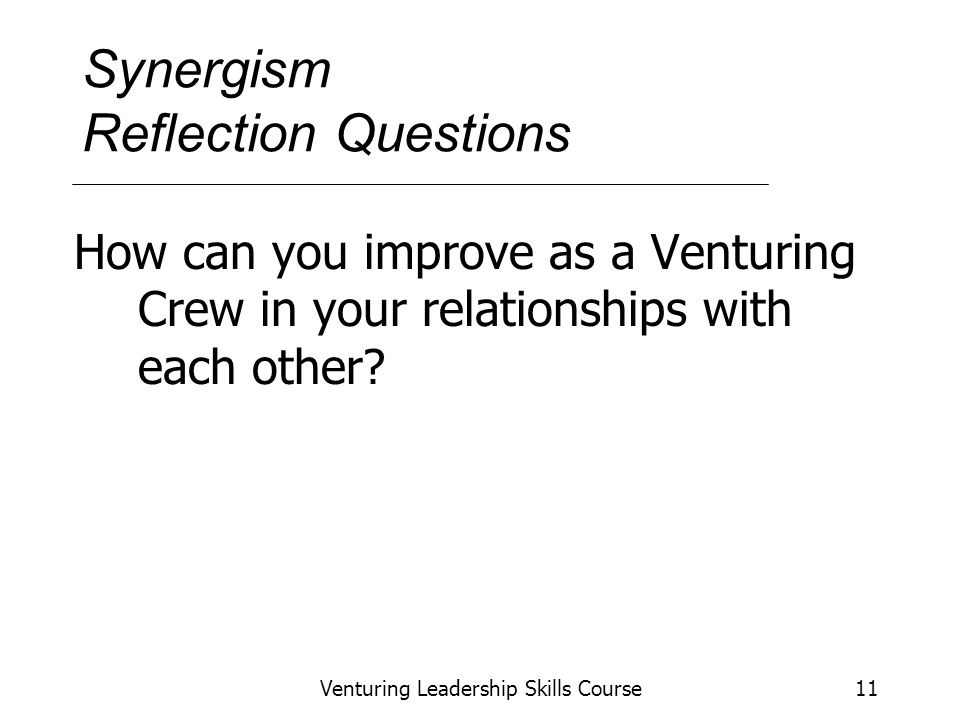 Synergism
Reflection Questions

How can you improve as a Venturing Crew in your relationships with each other?

Venturing Leadership Skills Course

11